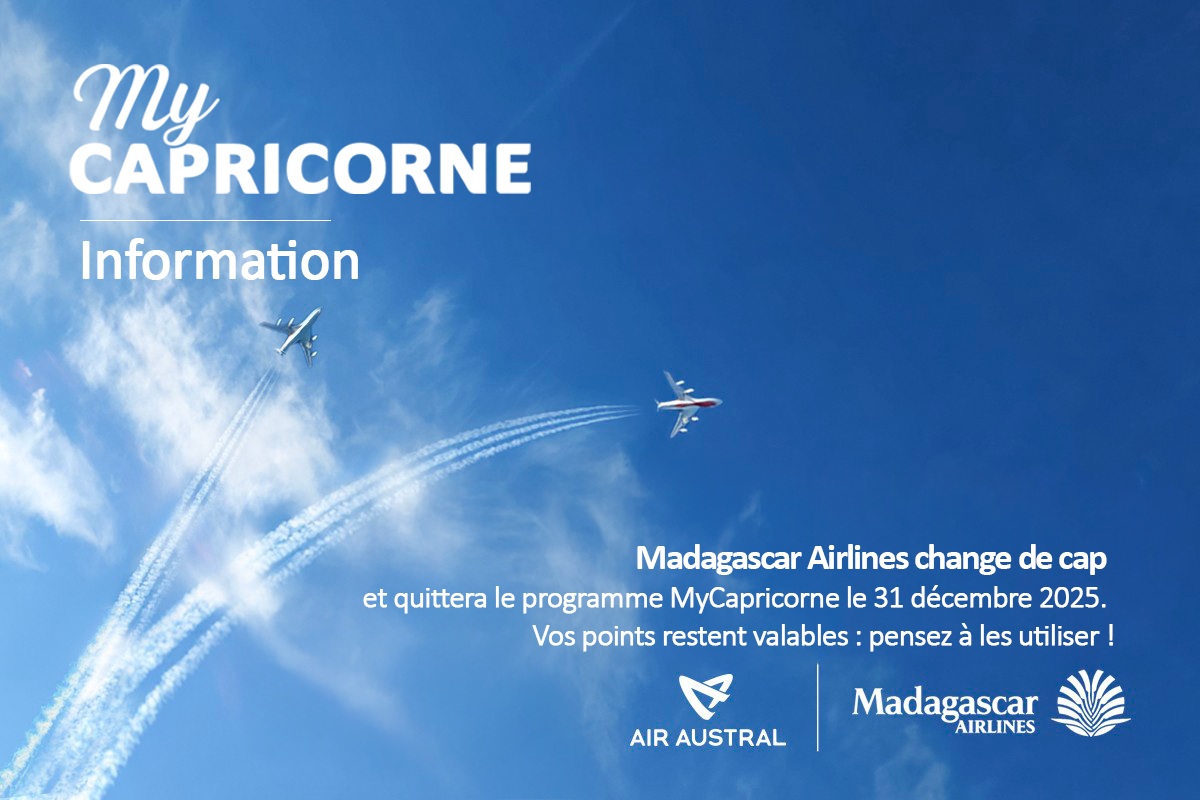 My
CAPRICORNE

Information

Madagascar Airlines change de cap
et quittera le programme MyCapricorne le 31 décembre 2025.
Vos points restent valables : pensez à les utiliser !

AIR AUSTRAL

Madagascar
AIRLINES